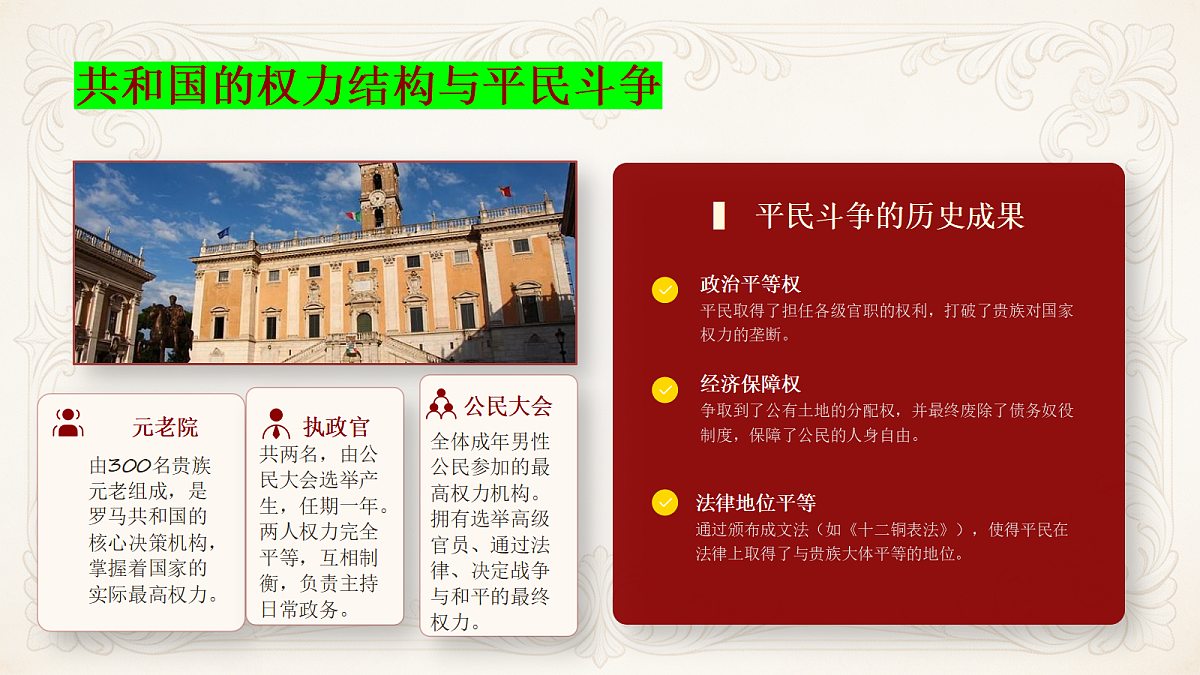 共和国的权力结构与平民斗争

元老院

由300名贵族元老组成，是罗马共和国的核心决策机构，掌握着国家的实际最高权力。

执政官

共两名，由公民大会选举产生，任期一年。两人权力完全平等，互相制衡，负责主持日常政务。

公民大会

全体成年男性公民参加的最高权力机构。拥有选举高级官员、通过法律、决定战争与和平的最终权力。

平民斗争的历史成果

政治平等权
平民取得了担任各级官职的权利，打破了贵族对国家权力的垄断。

经济保障权
争取到了公有土地的分配权，并最终废除了债务奴役制度，保障了公民的人身自由。

法律地位平等
通过颁布成文法（如《十二铜表法》），使得平民在法律上取得了与贵族大体平等的地位。